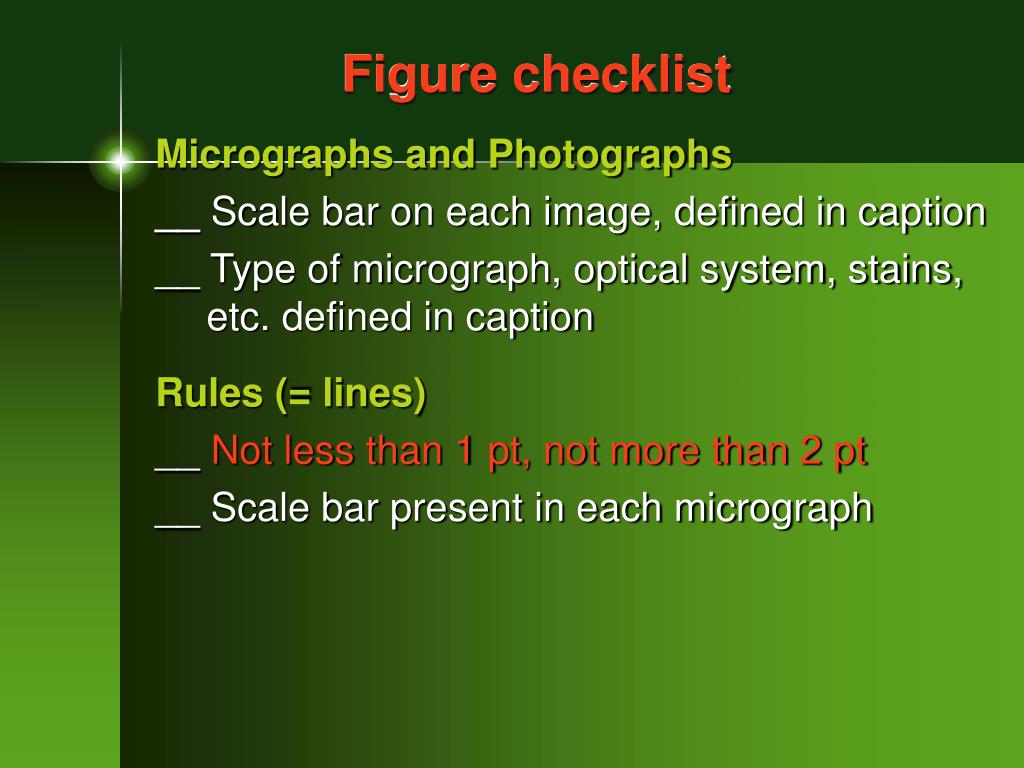 Figure checklist

Micrographs and Photographs

__ Scale bar on each image, defined in caption

__ Type of micrograph, optical system, stains, etc. defined in caption

Rules (= lines)

__ Not less than 1 pt, not more than 2 pt

__ Scale bar present in each micrograph